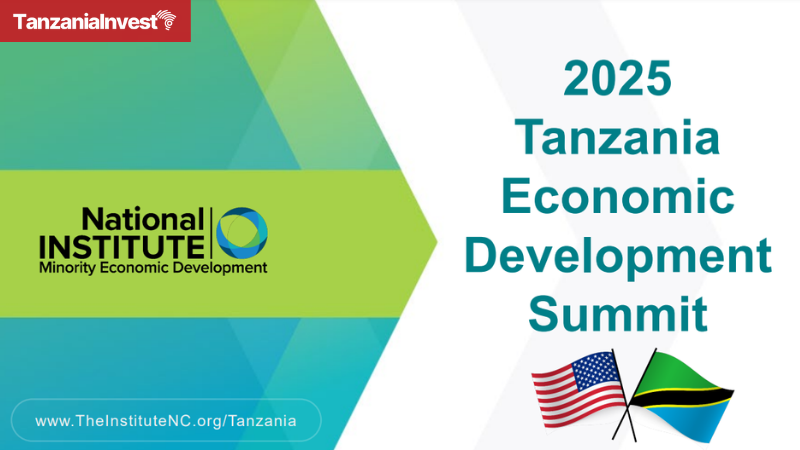 TanzaniaInvest

National INSTITUTE
Minority Economic Development

www.TheInstituteNC.org/Tanzania

2025 Tanzania Economic Development Summit